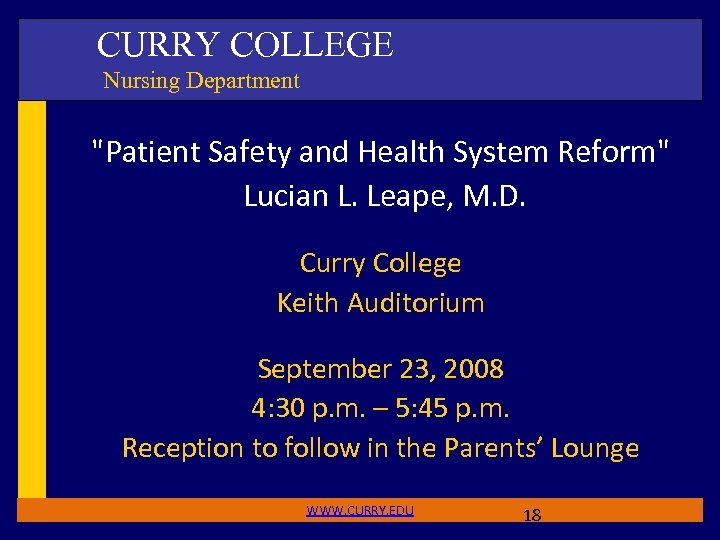 CURRY COLLEGE
Nursing Department

"Patient Safety and Health System Reform"
Lucian L. Leape, M.D.

Curry College
Keith Auditorium

September 23, 2008
4:30 p.m. – 5:45 p.m.
Reception to follow in the Parents' Lounge

WWW.CURRY.EDU

18